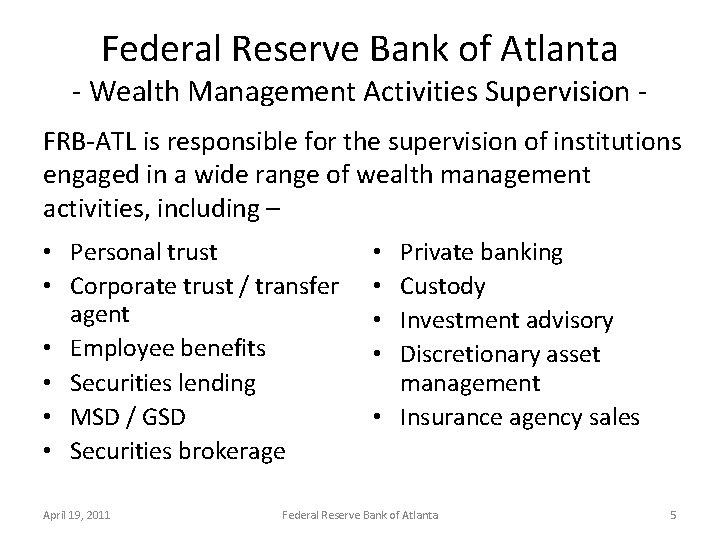 Federal Reserve Bank of Atlanta
- Wealth Management Activities Supervision -

FRB-ATL is responsible for the supervision of institutions engaged in a wide range of wealth management activities, including –

• Personal trust
• Corporate trust / transfer agent
• Employee benefits
• Securities lending
• MSD / GSD
• Securities brokerage

• Private banking
• Custody
• Investment advisory
• Discretionary asset management
• Insurance agency sales

April 19, 2011 Federal Reserve Bank of Atlanta 5